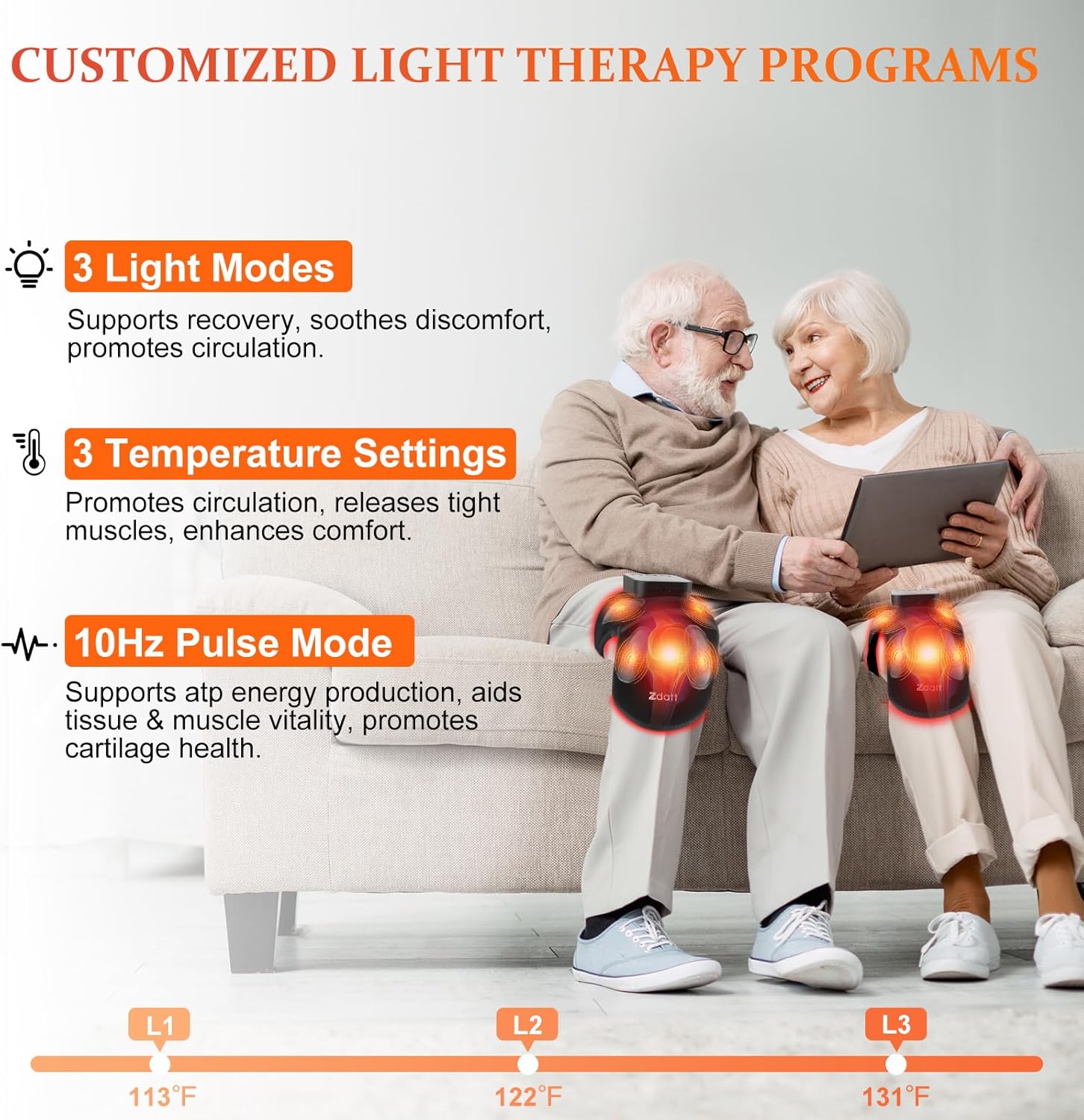 CUSTOMIZED LIGHT THERAPY PROGRAMS

3 Light Modes

Supports recovery, soothes discomfort, promotes circulation.

3 Temperature Settings

Promotes circulation, releases tight muscles, enhances comfort.

10Hz Pulse Mode

Supports atp energy production, aids tissue & muscle vitality, promotes cartilage health.

Zdatt

Zdatt

L1

L2

L3

113°F

122°F

131°F